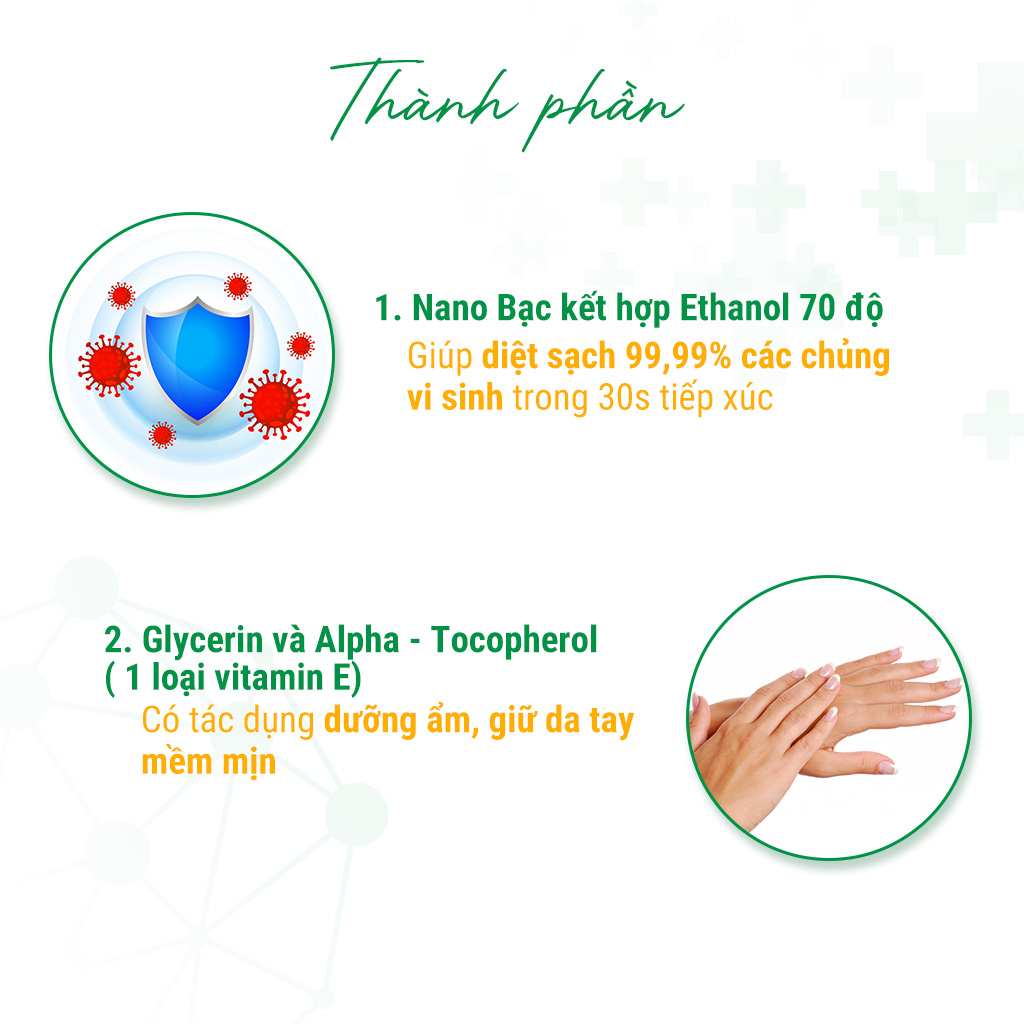 Thành phần

1. Nano Bạc kết hợp Ethanol 70 độ
Giúp diệt sạch 99,99% các chủng vi sinh trong 30s tiếp xúc

2. Glycerin và Alpha - Tocopherol ( 1 loại vitamin E)
Có tác dụng dưỡng ẩm, giữ da tay mềm mịn